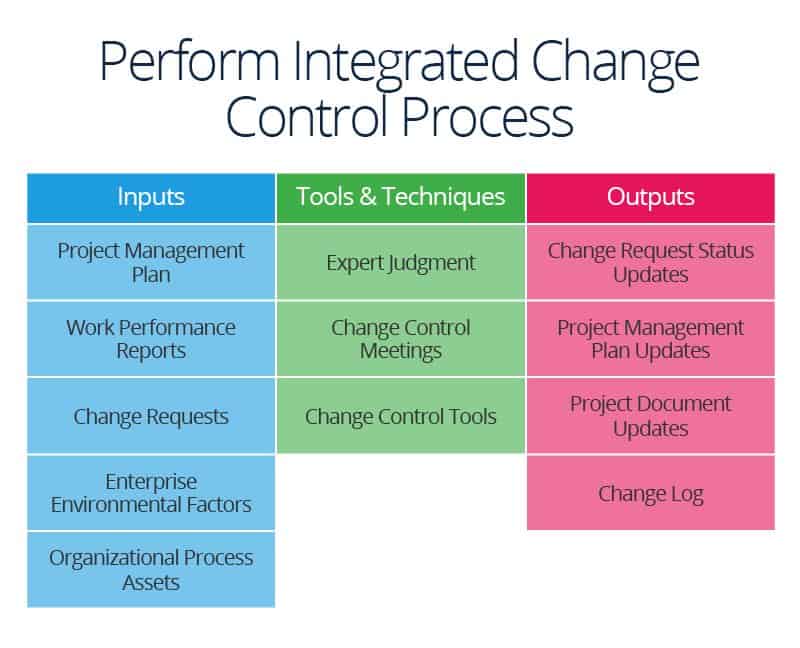 Perform Integrated Change Control Process

| Inputs | Tools & Techniques | Outputs |
|---|---|---|
| Project Management Plan | Expert Judgment | Change Request Status Updates |
| Work Performance Reports | Change Control Meetings | Project Management Plan Updates |
| Change Requests | Change Control Tools | Project Document Updates |
| Enterprise Environmental Factors | | Change Log |
| Organizational Process Assets | | |